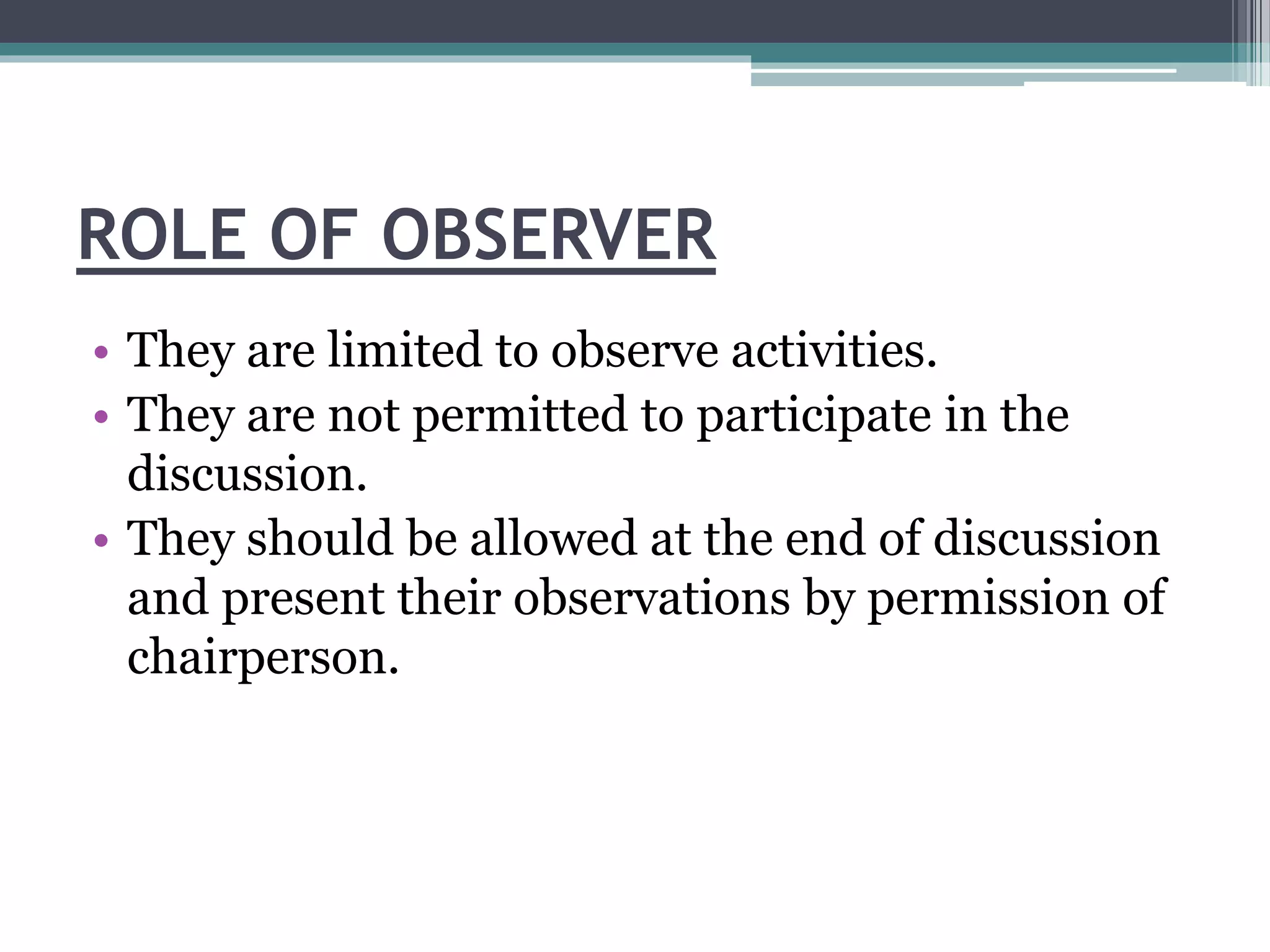 ROLE OF OBSERVER

• They are limited to observe activities.
• They are not permitted to participate in the discussion.
• They should be allowed at the end of discussion and present their observations by permission of chairperson.